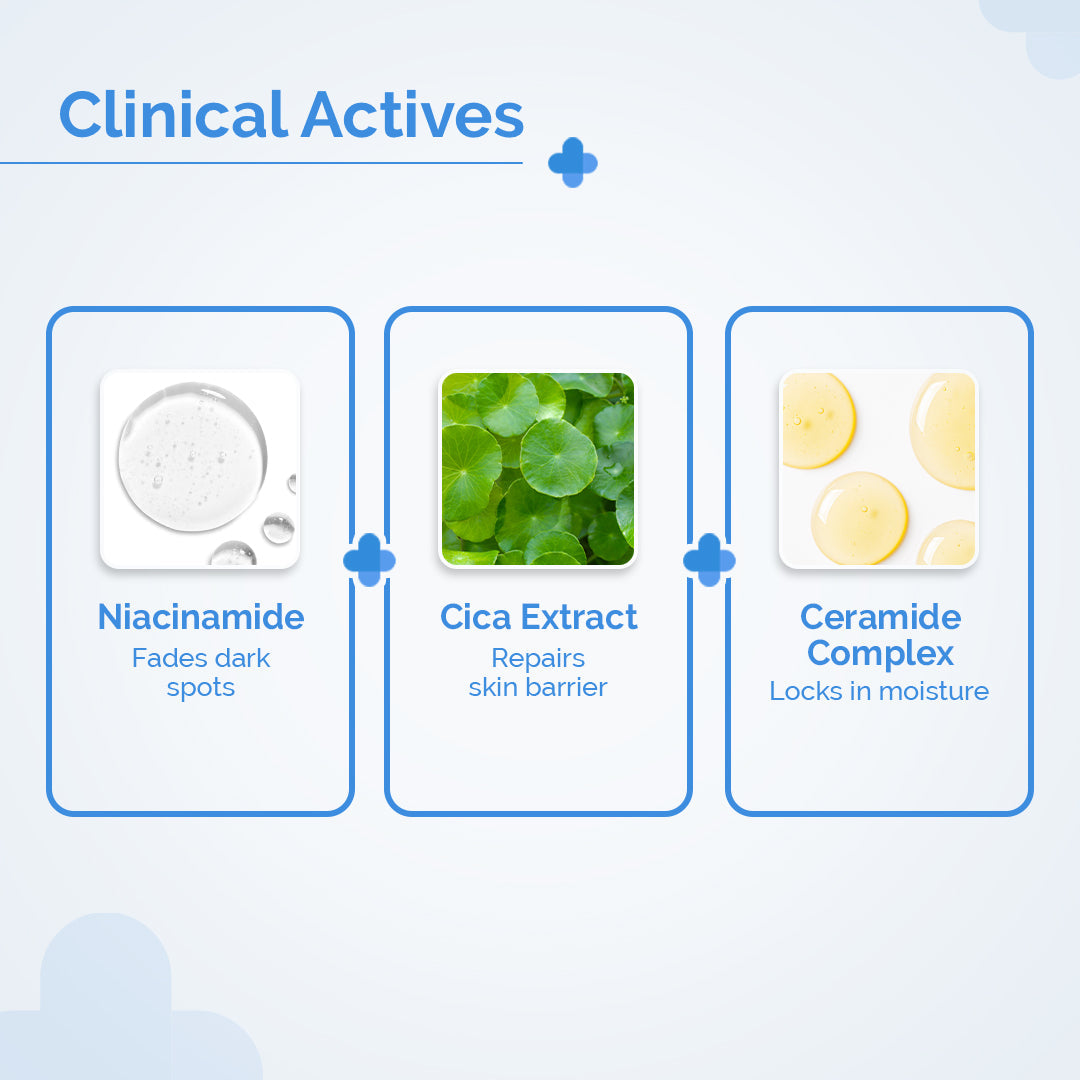 Clinical Actives

Niacinamide
Fades dark spots

Cica Extract
Repairs skin barrier

Ceramide Complex
Locks in moisture